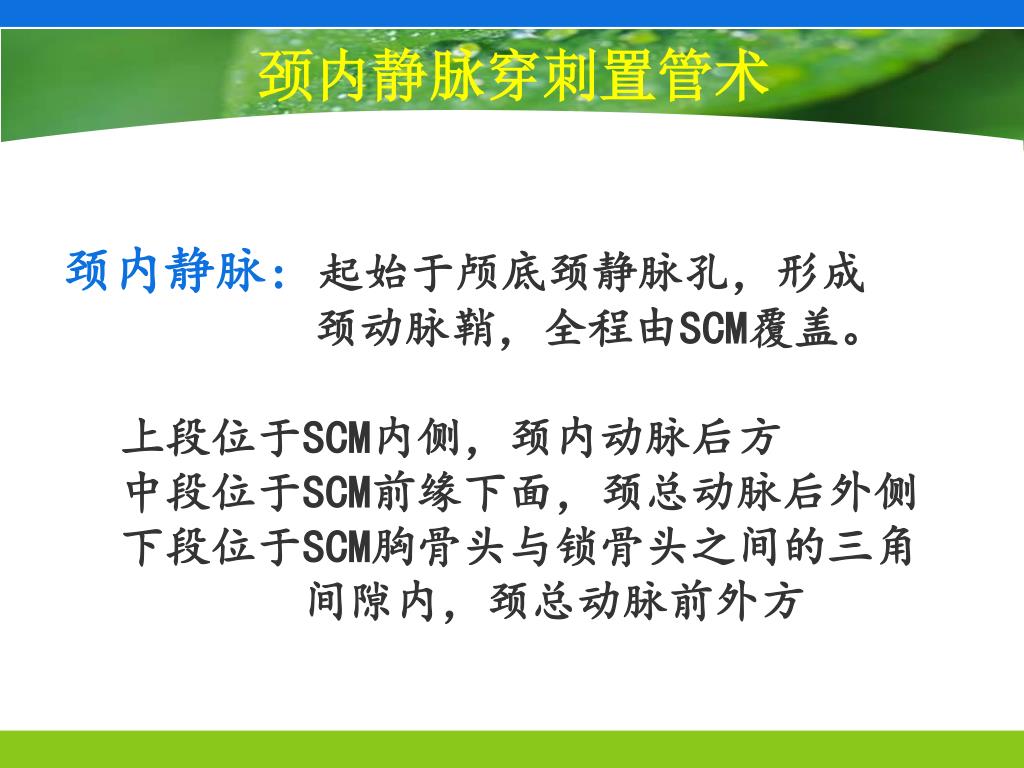 颈内静脉穿刺置管术

颈内静脉：起始于颅底颈静脉孔，形成颈动脉鞘，全程由SCM覆盖。

上段位于SCM内侧，颈内动脉后方
中段位于SCM前缘下面，颈总动脉后外侧
下段位于SCM胸骨头与锁骨头之间的三角间隙内，颈总动脉前外方